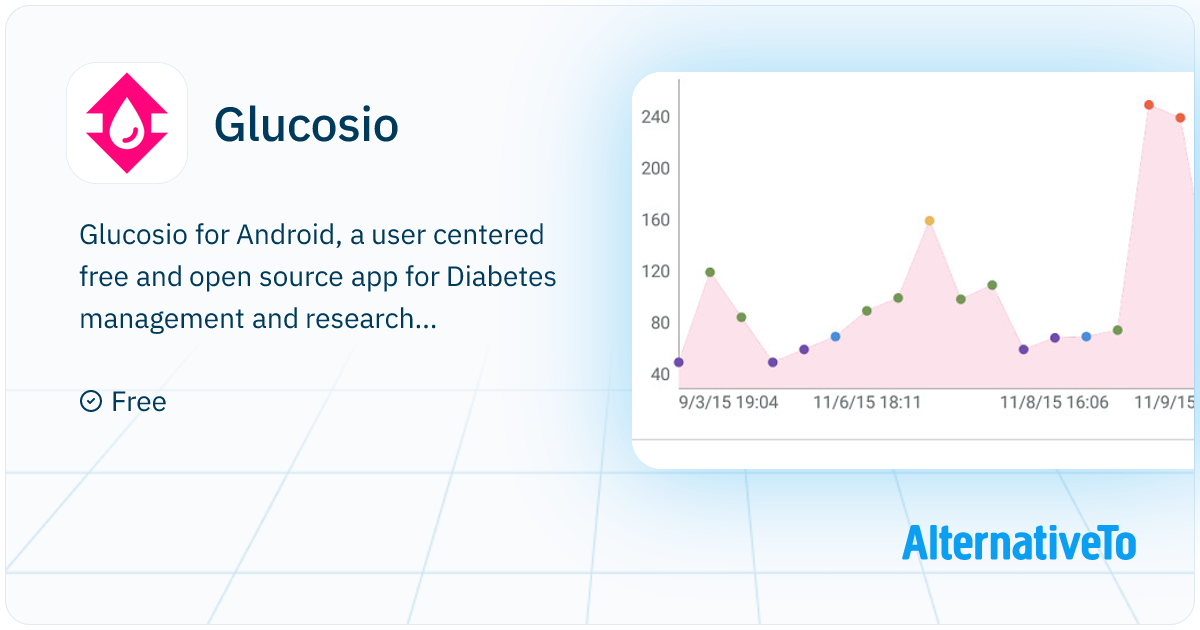 Glucosio

Glucosio for Android, a user centered free and open source app for Diabetes management and research...

Free

240
200
160
120
80
40
9/3/15 19:04
11/6/15 18:11
11/8/15 16:06
11/9/15

AlternativeTo